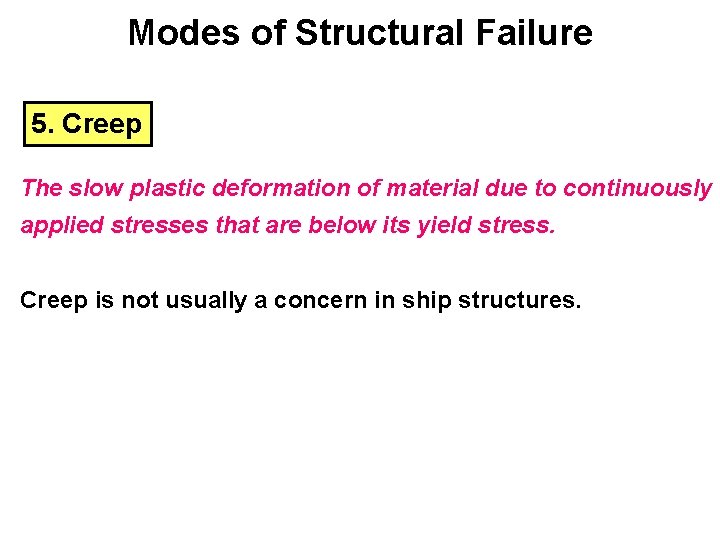 Modes of Structural Failure

5. Creep

The slow plastic deformation of material due to continuously applied stresses that are below its yield stress.

Creep is not usually a concern in ship structures.